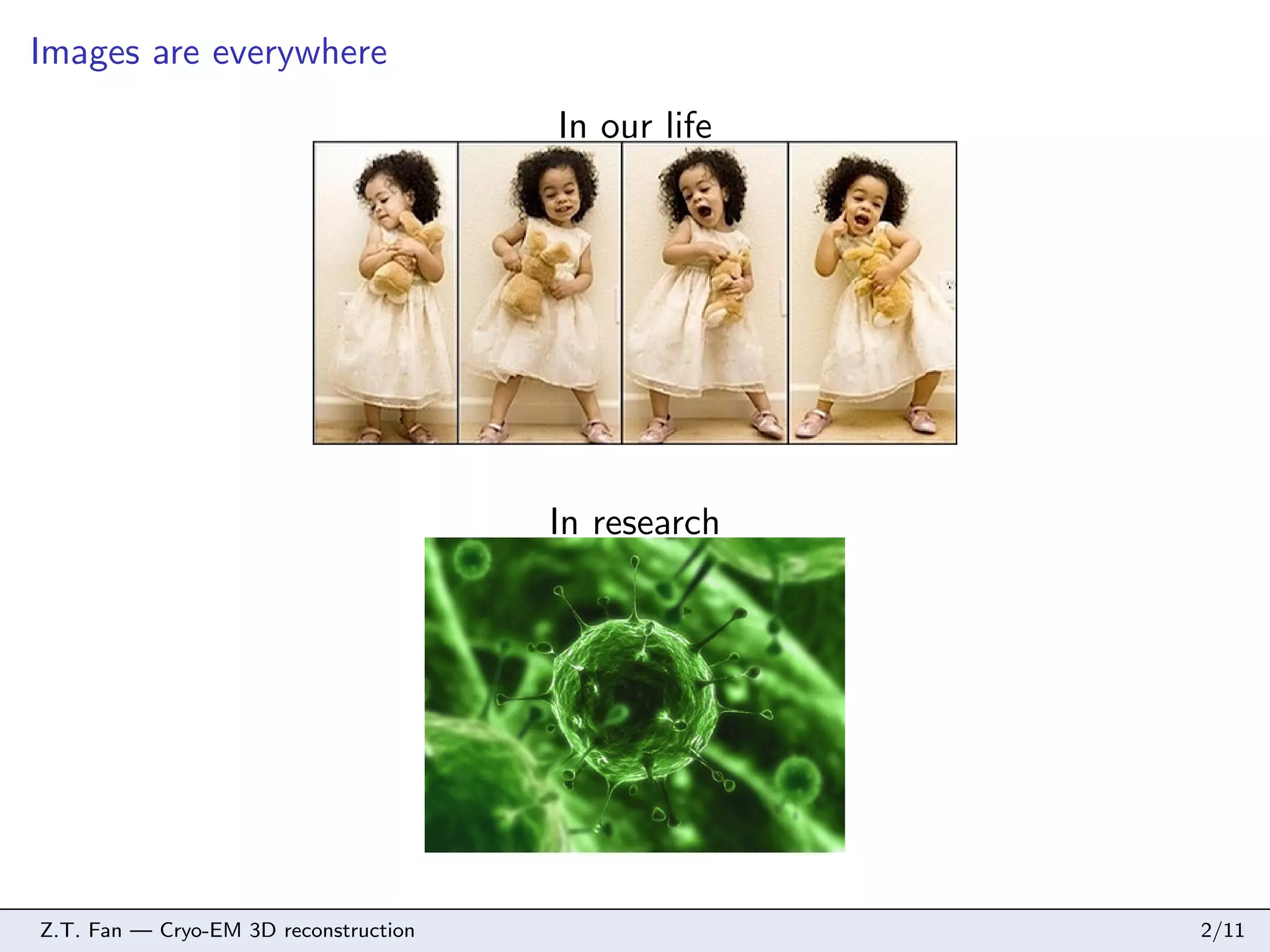 Images are everywhere

In our life

In research

Z.T. Fan — Cryo-EM 3D reconstruction

2/11